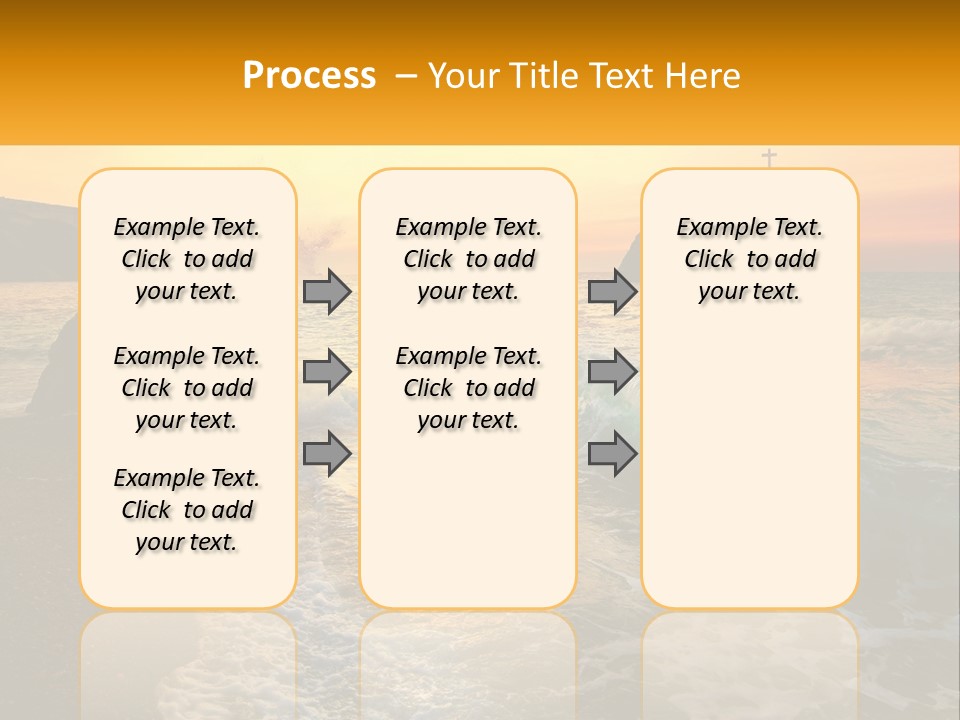 Process – Your Title Text Here

Example Text. Click to add your text.

Example Text. Click to add your text.

Example Text. Click to add your text.

Example Text. Click to add your text.

Example Text. Click to add your text.

Example Text. Click to add your text.